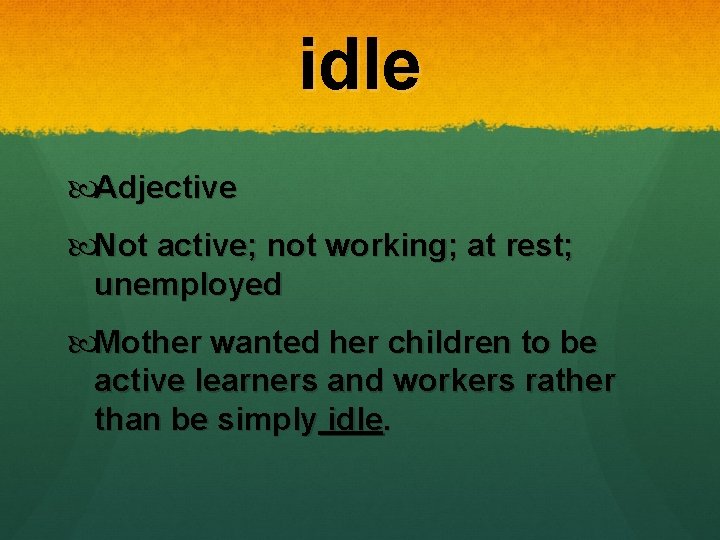 idle

Adjective

Not active; not working; at rest; unemployed

Mother wanted her children to be active learners and workers rather than be simply idle.